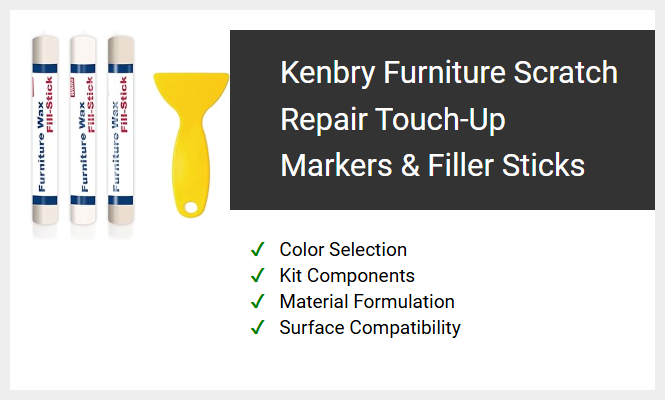 Furniture Wax Fill-Stick

Furniture Wax Fill-Stick

Furniture Wax Fill-Stick

Kenbry Furniture Scratch Repair Touch-Up Markers & Filler Sticks

✓ Color Selection
✓ Kit Components
✓ Material Formulation
✓ Surface Compatibility